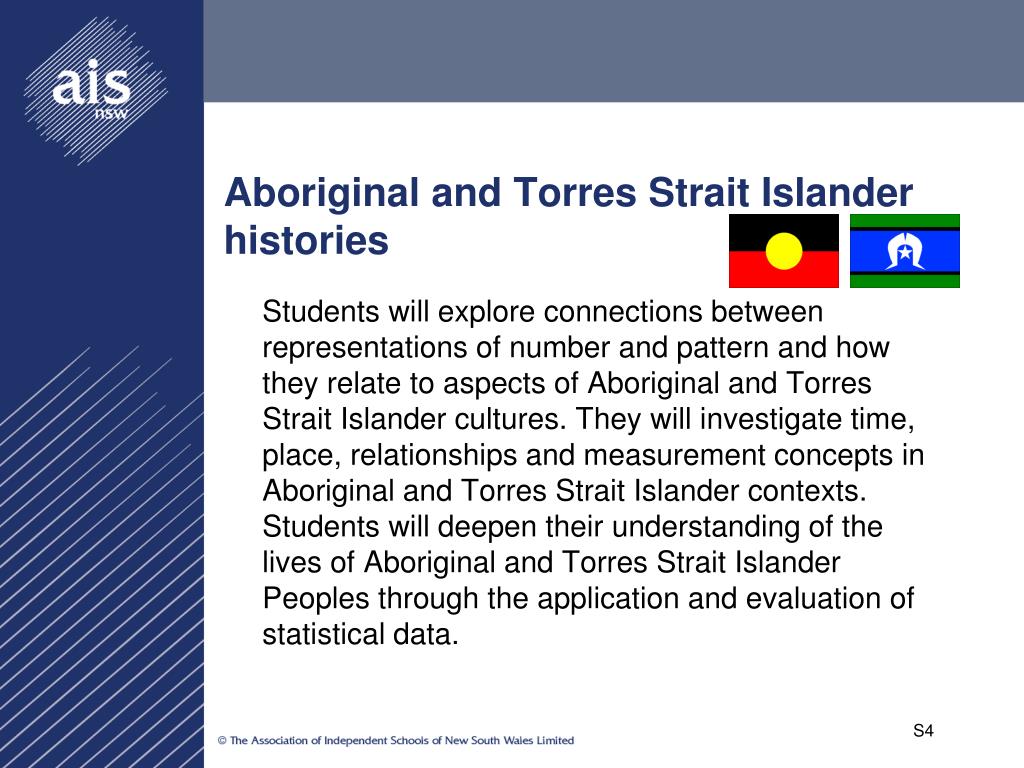 ais
nsw

Aboriginal and Torres Strait Islander histories

Students will explore connections between representations of number and pattern and how they relate to aspects of Aboriginal and Torres Strait Islander cultures. They will investigate time, place, relationships and measurement concepts in Aboriginal and Torres Strait Islander contexts. Students will deepen their understanding of the lives of Aboriginal and Torres Strait Islander Peoples through the application and evaluation of statistical data.

© The Association of Independent Schools of New South Wales Limited

S4